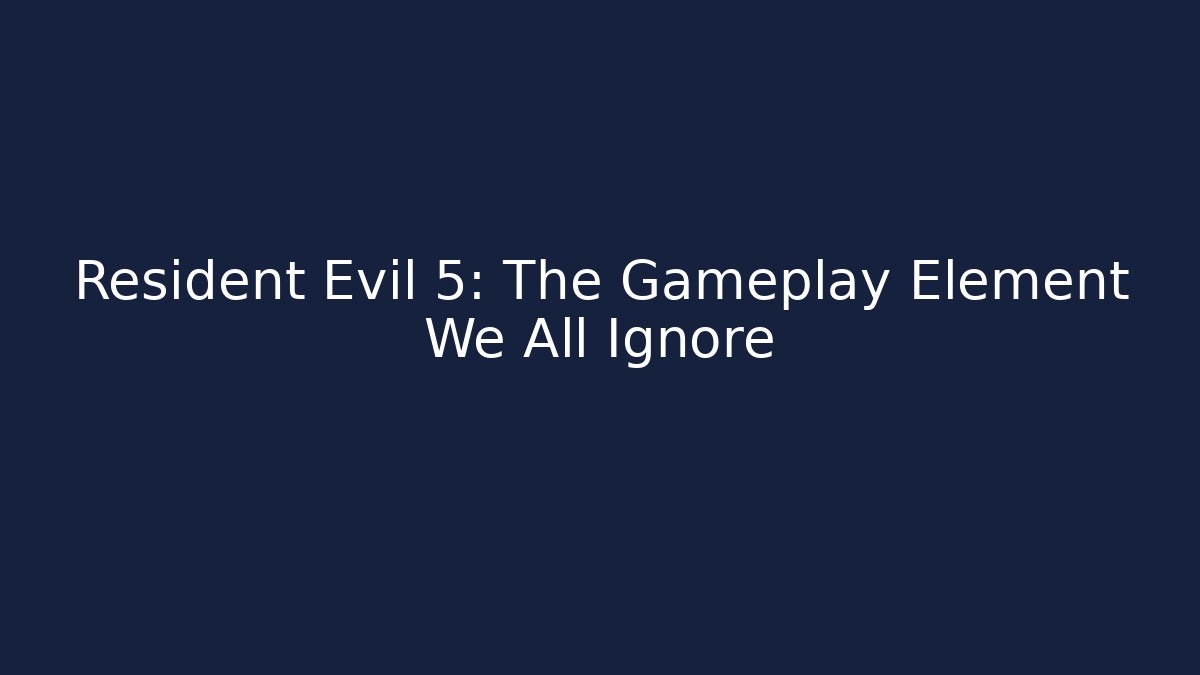 Resident Evil 5: The Gameplay Element We All Ignore